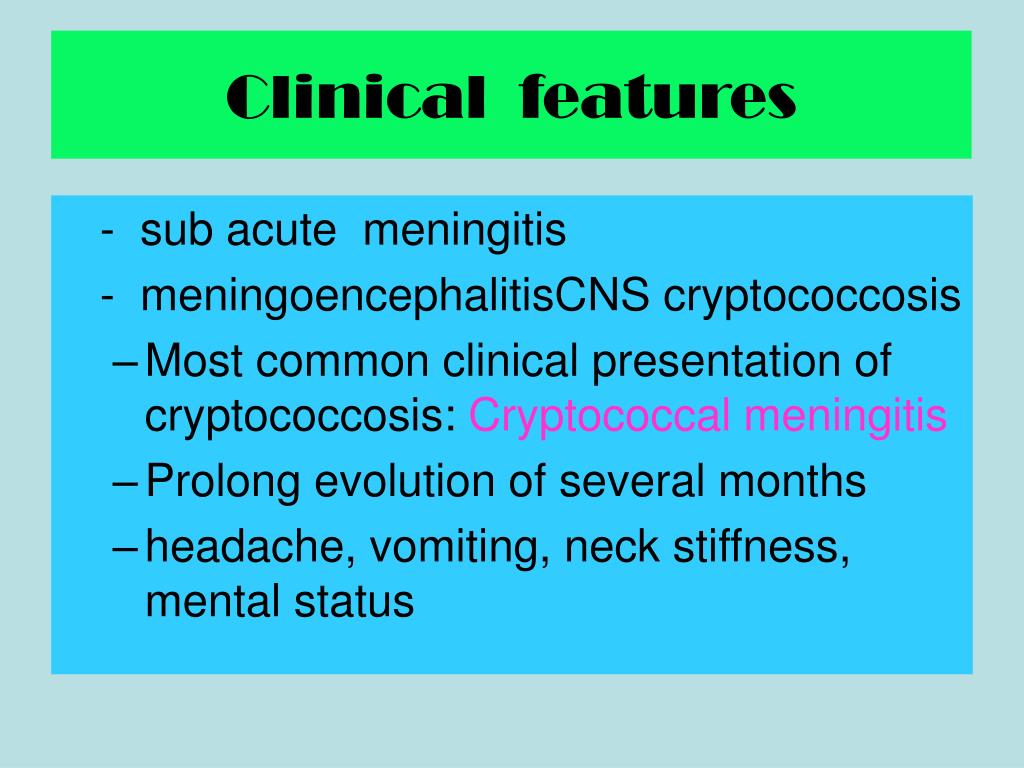 Clinical features

- sub acute meningitis
- meningoencephalitisCNS cryptococcosis
– Most common clinical presentation of cryptococcosis: Cryptococcal meningitis
– Prolong evolution of several months
– headache, vomiting, neck stiffness, mental status